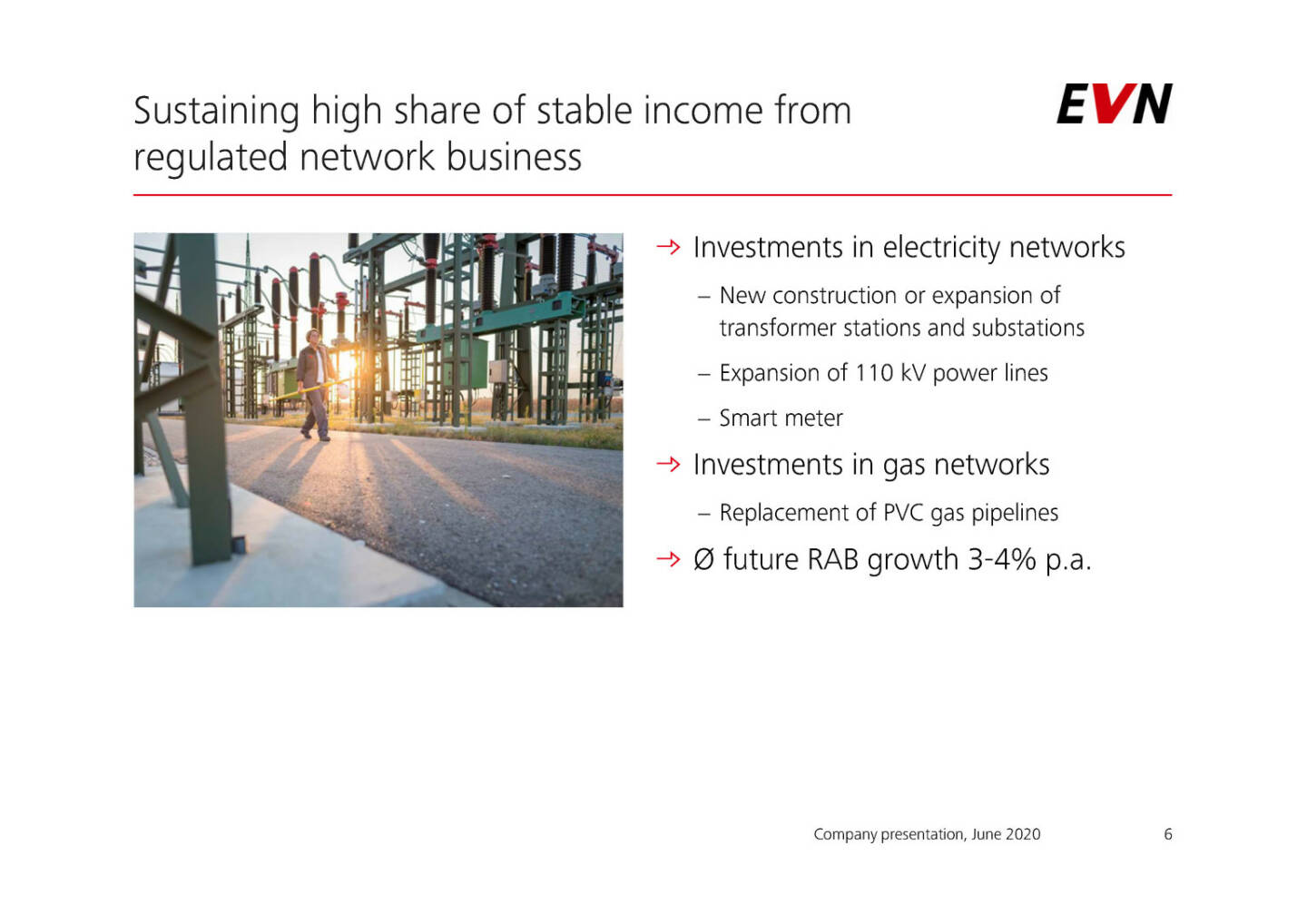 Sustaining high share of stable income from regulated network business

EVN

→ Investments in electricity networks

– New construction or expansion of transformer stations and substations

– Expansion of 110 kV power lines

– Smart meter

→ Investments in gas networks

– Replacement of PVC gas pipelines

→ Ø future RAB growth 3-4% p.a.

Company presentation, June 2020

6